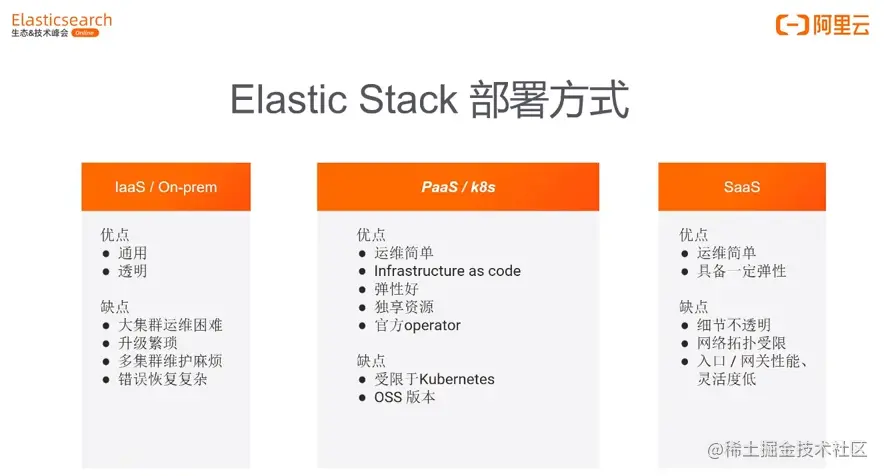 Elasticsearch
生态&技术峰会 Online

阿里云

Elastic Stack 部署方式

IaaS / On-prem

优点
● 通用
● 透明

缺点
● 大集群运维困难
● 升级繁琐
● 多集群维护麻烦
● 错误恢复复杂

PaaS / k8s

优点
● 运维简单
● Infrastructure as code
● 弹性好
● 独享资源
● 官方operator

缺点
● 受限于Kubernetes
● OSS 版本

SaaS

优点
● 运维简单
● 具备一定弹性

缺点
● 细节不透明
● 网络拓扑受限
● 入口 / 网关性能、灵活度低

@稀土掘金技术社区